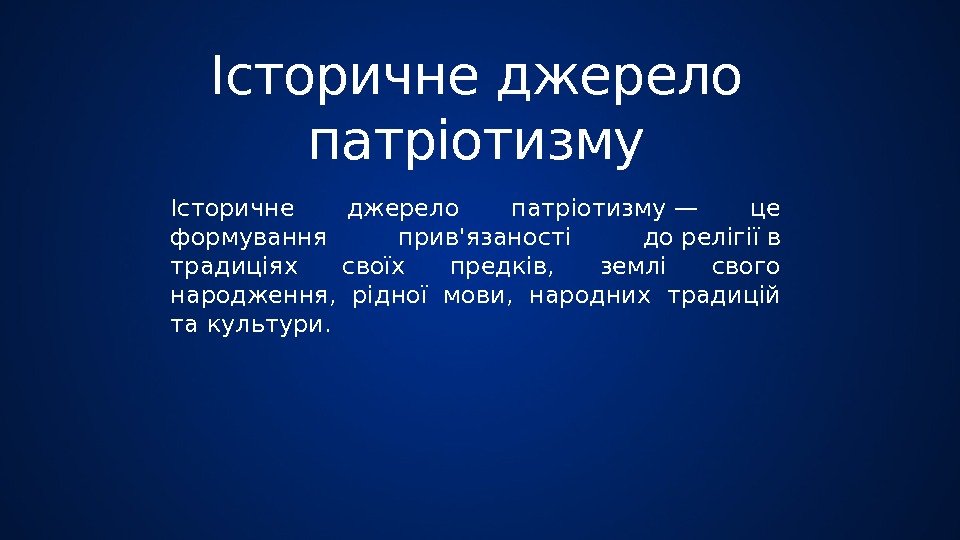 Історичне джерело патріотизму

Історичне джерело патріотизму — це формування прив'язаності до релігії в традиціях своїх предків, землі свого народження, рідної мови, народних традицій та культури.